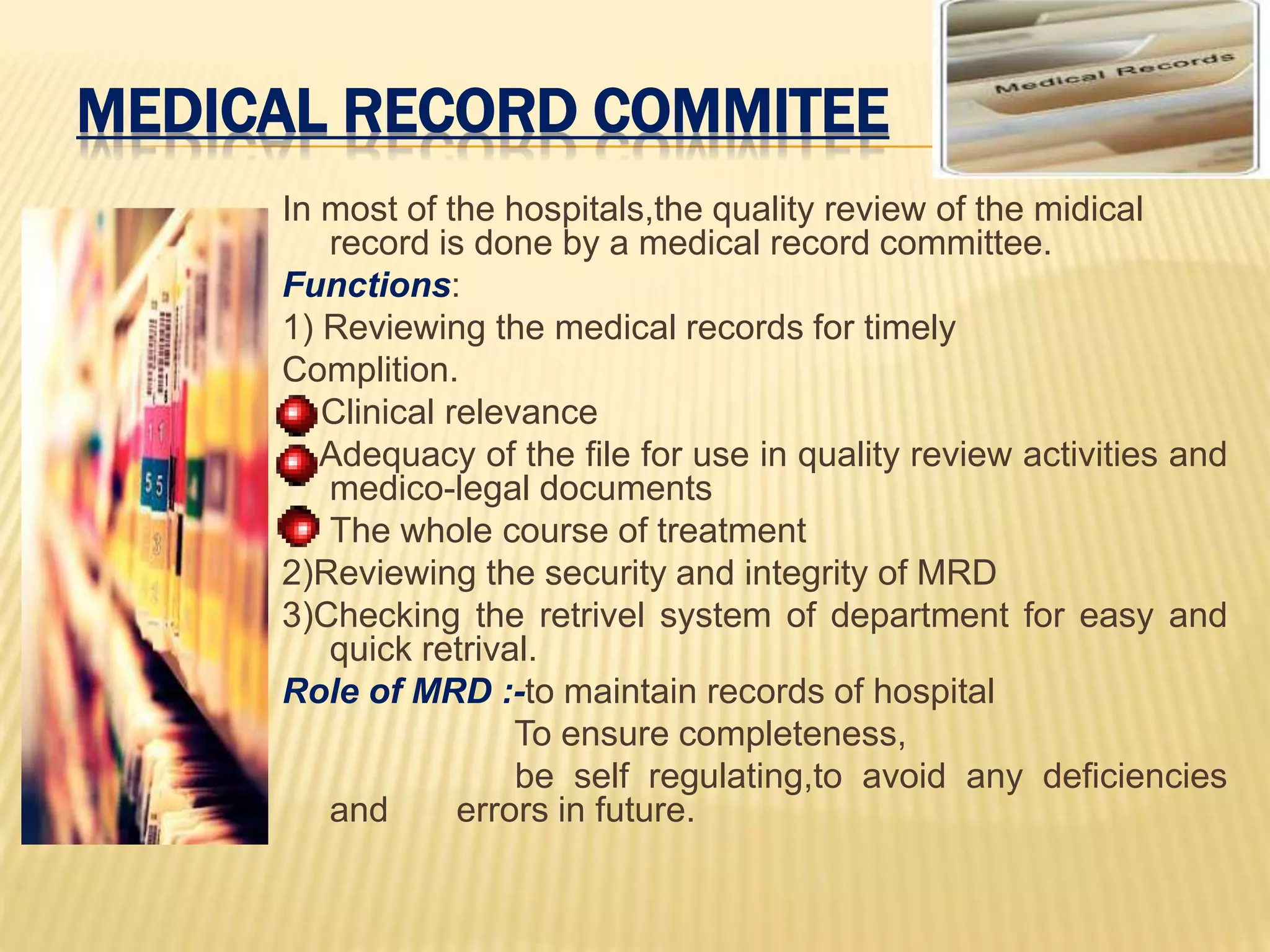 MEDICAL RECORD COMMITEE

Medical Records

In most of the hospitals,the quality review of the midical record is done by a medical record committee.

Functions:

1) Reviewing the medical records for timely

Complition.

Clinical relevance

Adequacy of the file for use in quality review activities and medico-legal documents

The whole course of treatment

2)Reviewing the security and integrity of MRD

3)Checking the retrivel system of department for easy and quick retrival.

Role of MRD :-to maintain records of hospital

To ensure completeness,

be self regulating,to avoid any deficiencies and errors in future.